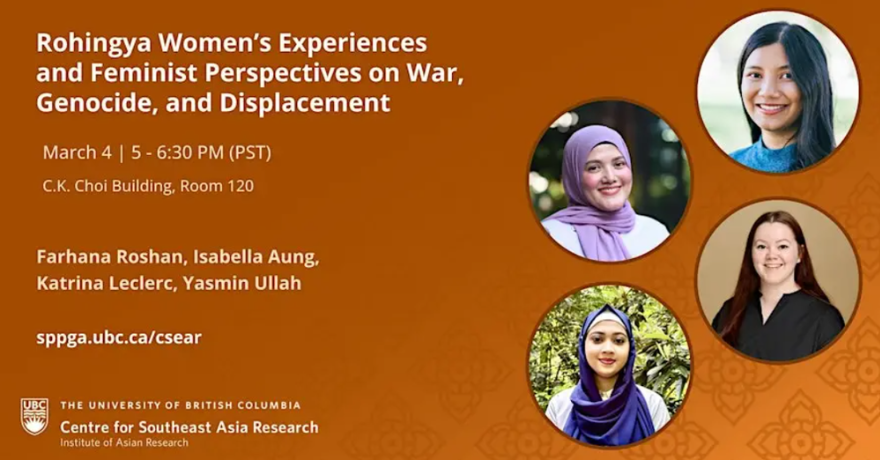 Rohingya Women's Experiences and Feminist Perspectives on War, Genocide, and Displacement

March 4 | 5 - 6:30 PM (PST)

C.K. Choi Building, Room 120

Farhana Roshan, Isabella Aung, Katrina Leclerc, Yasmin Ullah

sppga.ubc.ca/csear

UBC

THE UNIVERSITY OF BRITISH COLUMBIA

Centre for Southeast Asia Research

Institute of Asian Research